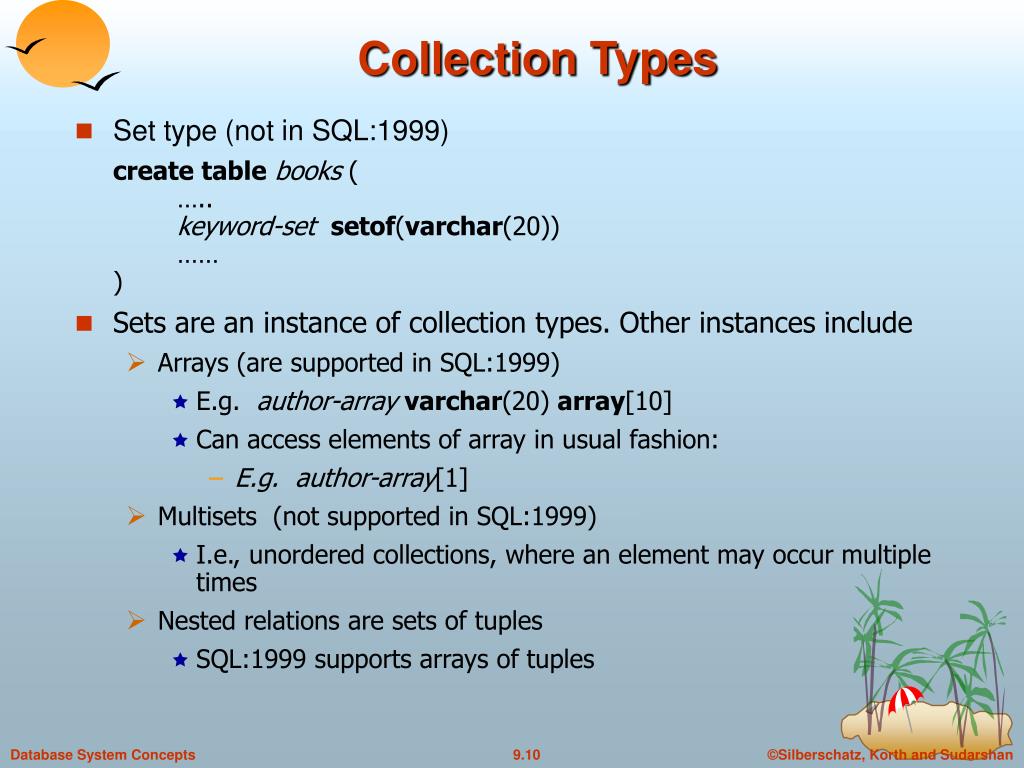 Collection Types

Set type (not in SQL:1999)

create table books (
…..
keyword-set setof(varchar(20))
……
)

Sets are an instance of collection types. Other instances include

Arrays (are supported in SQL:1999)

E.g. author-array varchar(20) array[10]

Can access elements of array in usual fashion:

– E.g. author-array[1]

Multisets (not supported in SQL:1999)

I.e., unordered collections, where an element may occur multiple times

Nested relations are sets of tuples

SQL:1999 supports arrays of tuples

Database System Concepts

9.10

©Silberschatz, Korth and Sudarshan